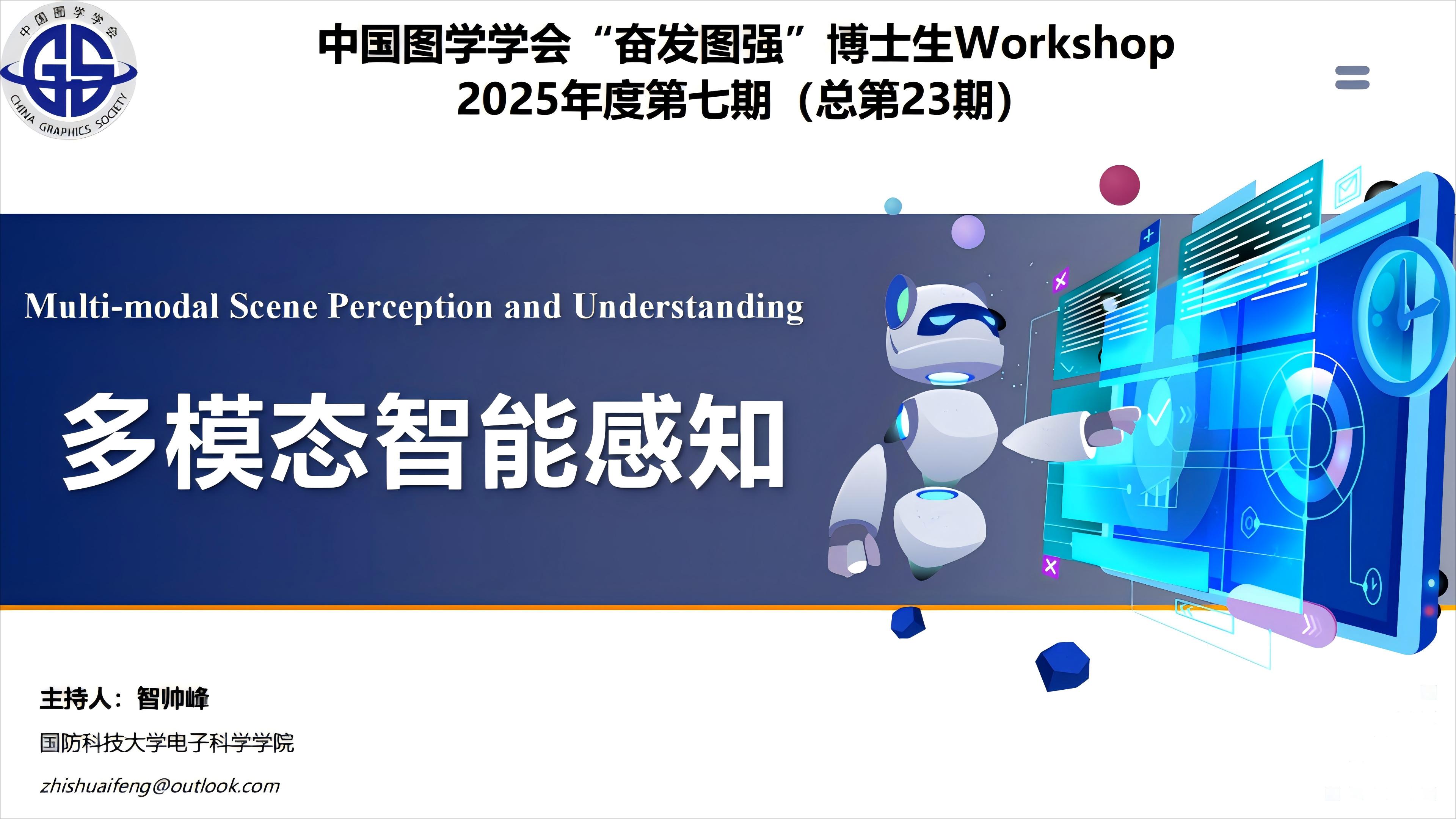 中国图学学会
CHINA GRAPHICS SOCIETY

中国图学学会“奋发图强”博士生Workshop
2025年度第七期（总第23期）

Multi-modal Scene Perception and Understanding

多模态智能感知

主持人：智帅峰

国防科技大学电子科学学院

zhishuaifeng@outlook.com